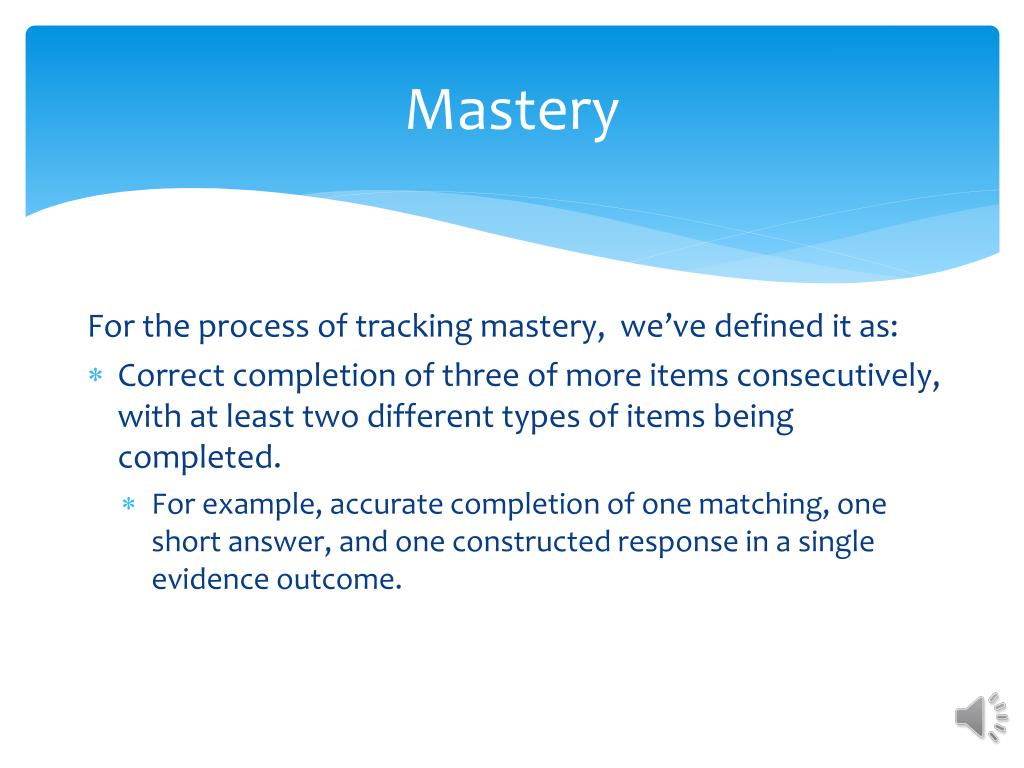 Mastery

For the process of tracking mastery,  we've defined it as:

* Correct completion of three of more items consecutively, with at least two different types of items being completed.
  * For example, accurate completion of one matching, one short answer, and one constructed response in a single evidence outcome.